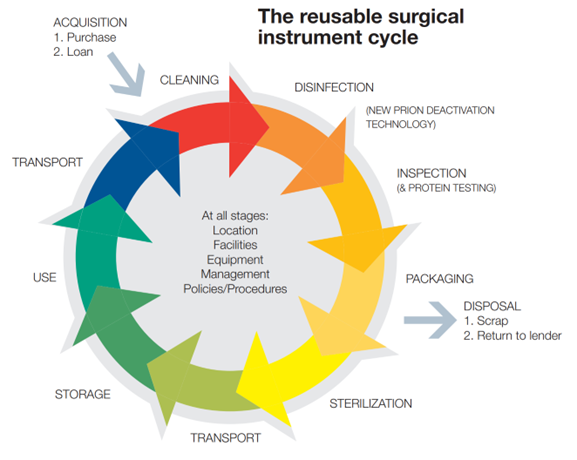 The reusable surgical instrument cycle

ACQUISITION
1. Purchase
2. Loan

CLEANING

DISINFECTION

(NEW PRION DEACTIVATION TECHNOLOGY)

INSPECTION
(& PROTEIN TESTING)

PACKAGING

DISPOSAL
1. Scrap
2. Return to lender

STERILIZATION

TRANSPORT

STORAGE

USE

TRANSPORT

At all stages:
Location
Facilities
Equipment
Management
Policies/Procedures